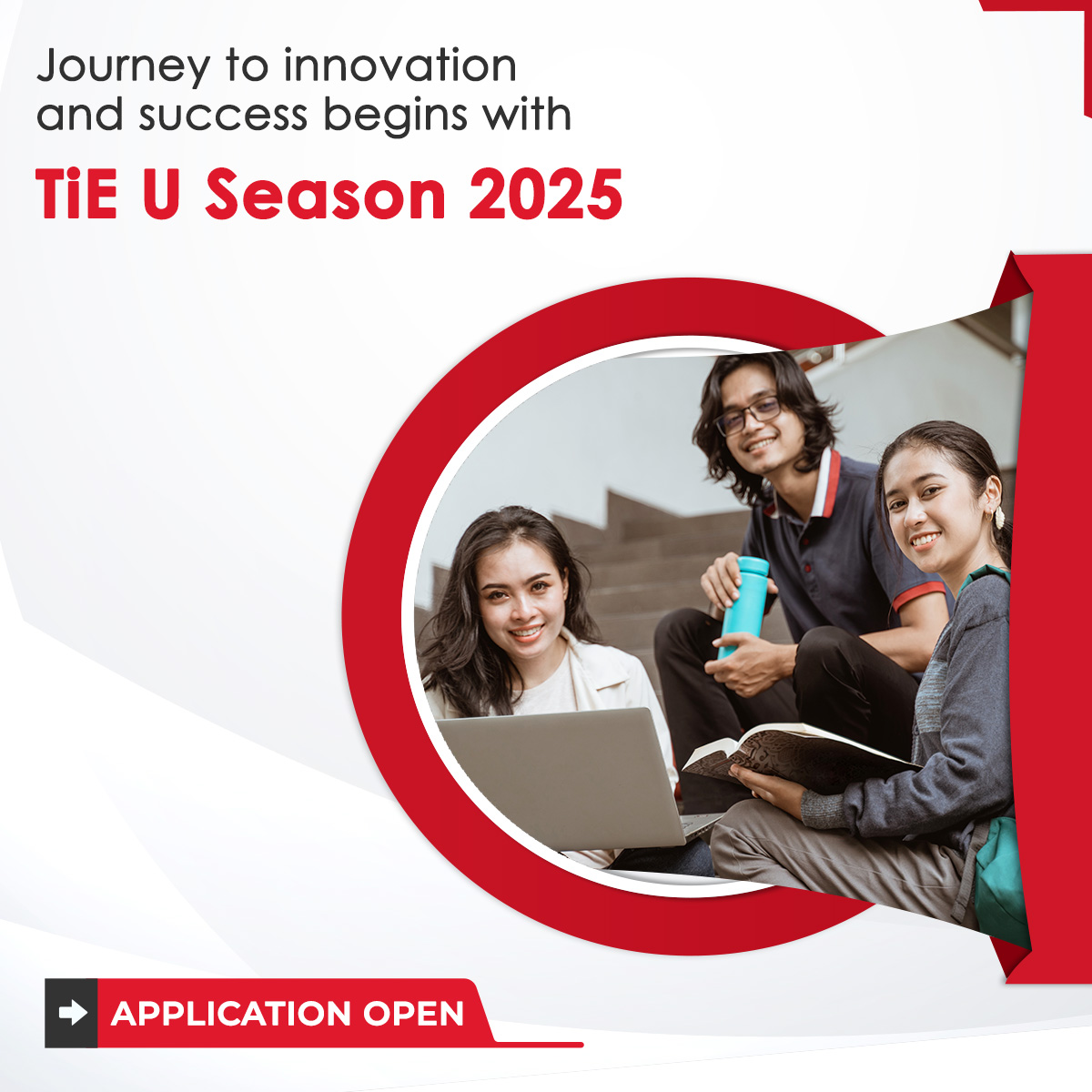 Journey to innovation and success begins with

TiE U Season 2025

APPLICATION OPEN